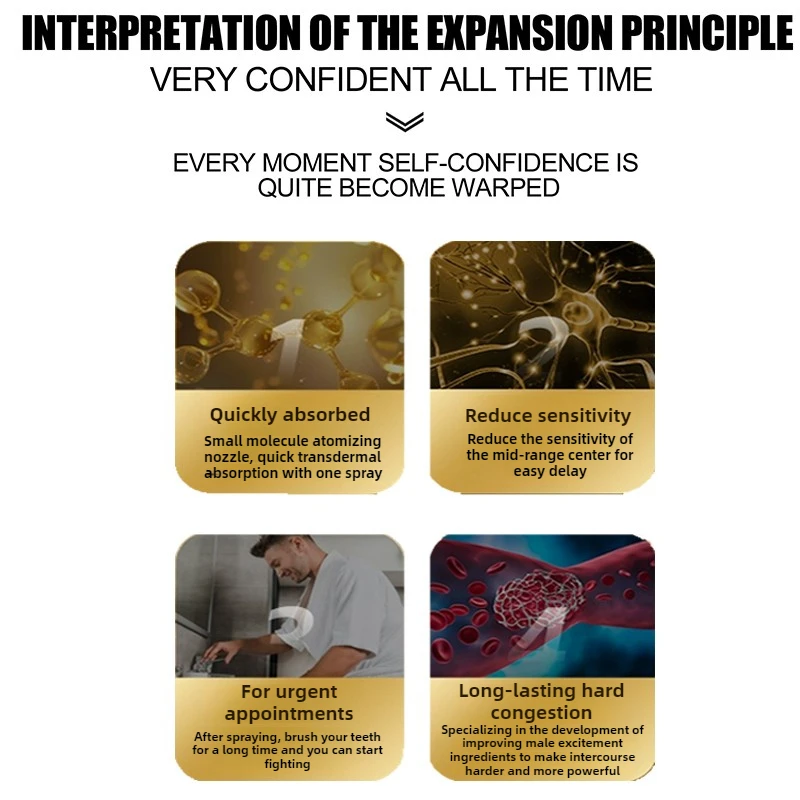 INTERPRETATION OF THE EXPANSION PRINCIPLE

VERY CONFIDENT ALL THE TIME

EVERY MOMENT SELF-CONFIDENCE IS QUITE BECOME WARPED

1

Quickly absorbed

Small molecule atomizing nozzle, quick transdermal absorption with one spray

2

Reduce sensitivity

Reduce the sensitivity of the mid-range center for easy delay

3

For urgent appointments

After spraying, brush your teeth for a long time and you can start fighting

4

Long-lasting hard congestion

Specializing in the development of improving male excitement ingredients to make intercourse harder and more powerful